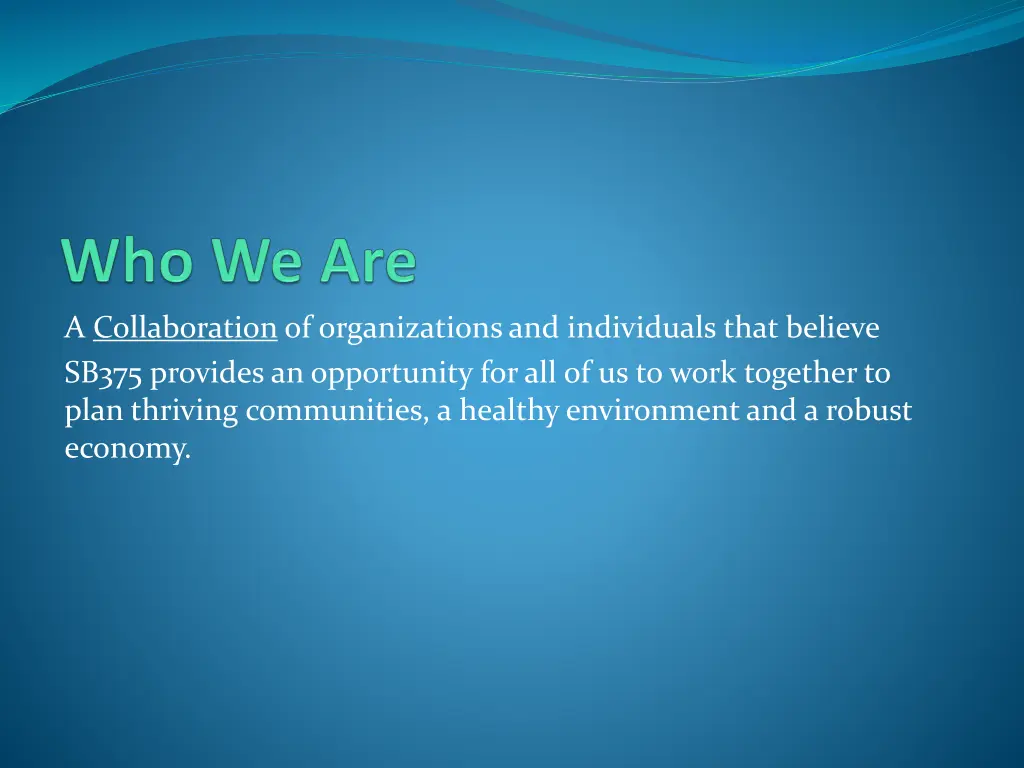 Who We Are

A Collaboration of organizations and individuals that believe SB375 provides an opportunity for all of us to work together to plan thriving communities, a healthy environment and a robust economy.